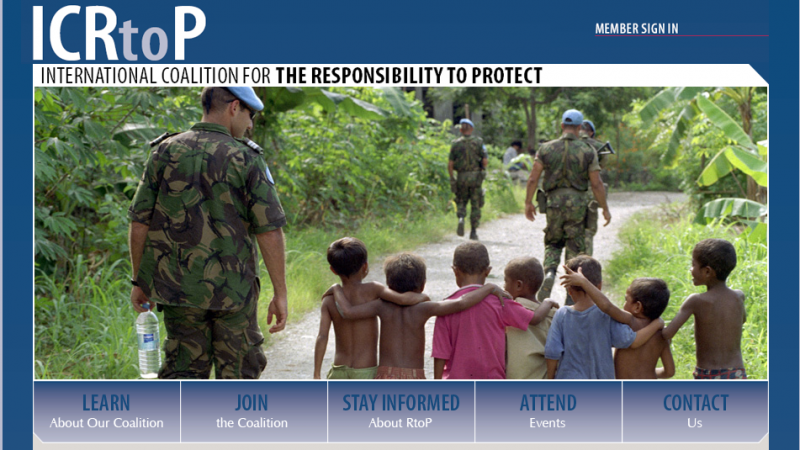 ICRtoP

MEMBER SIGN IN

INTERNATIONAL COALITION FOR THE RESPONSIBILITY TO PROTECT

LEARN
About Our Coalition

JOIN
the Coalition

STAY INFORMED
About RtoP

ATTEND
Events

CONTACT
Us